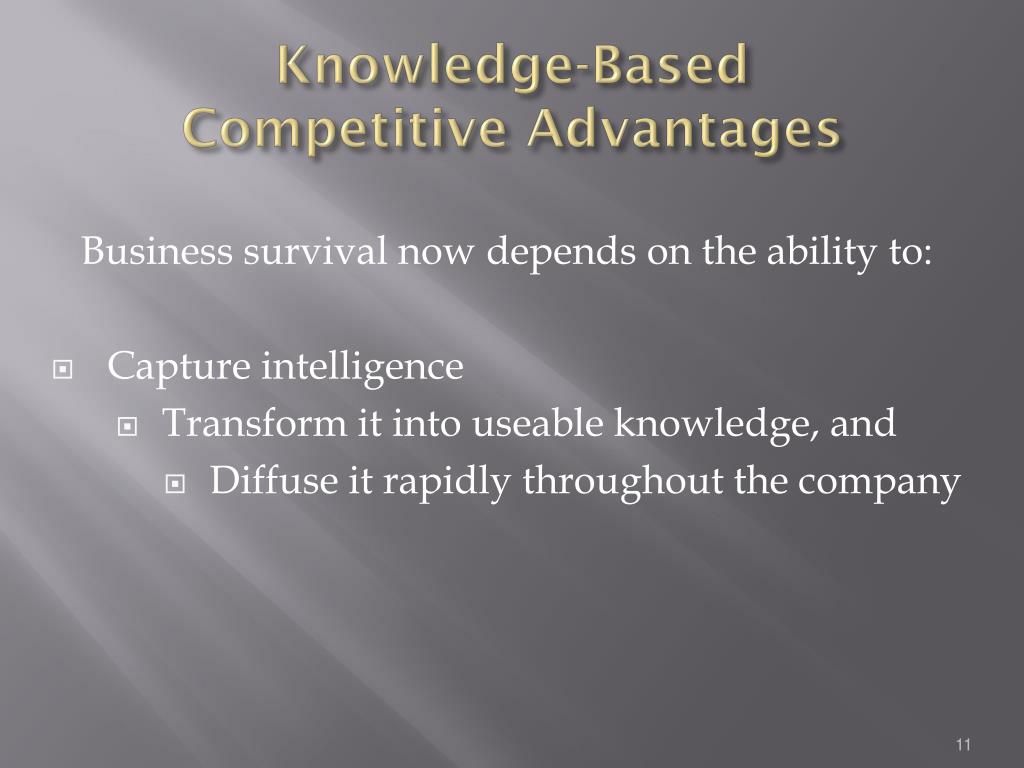 Knowledge-Based Competitive Advantages

Business survival now depends on the ability to:

Capture intelligence

Transform it into useable knowledge, and

Diffuse it rapidly throughout the company

11